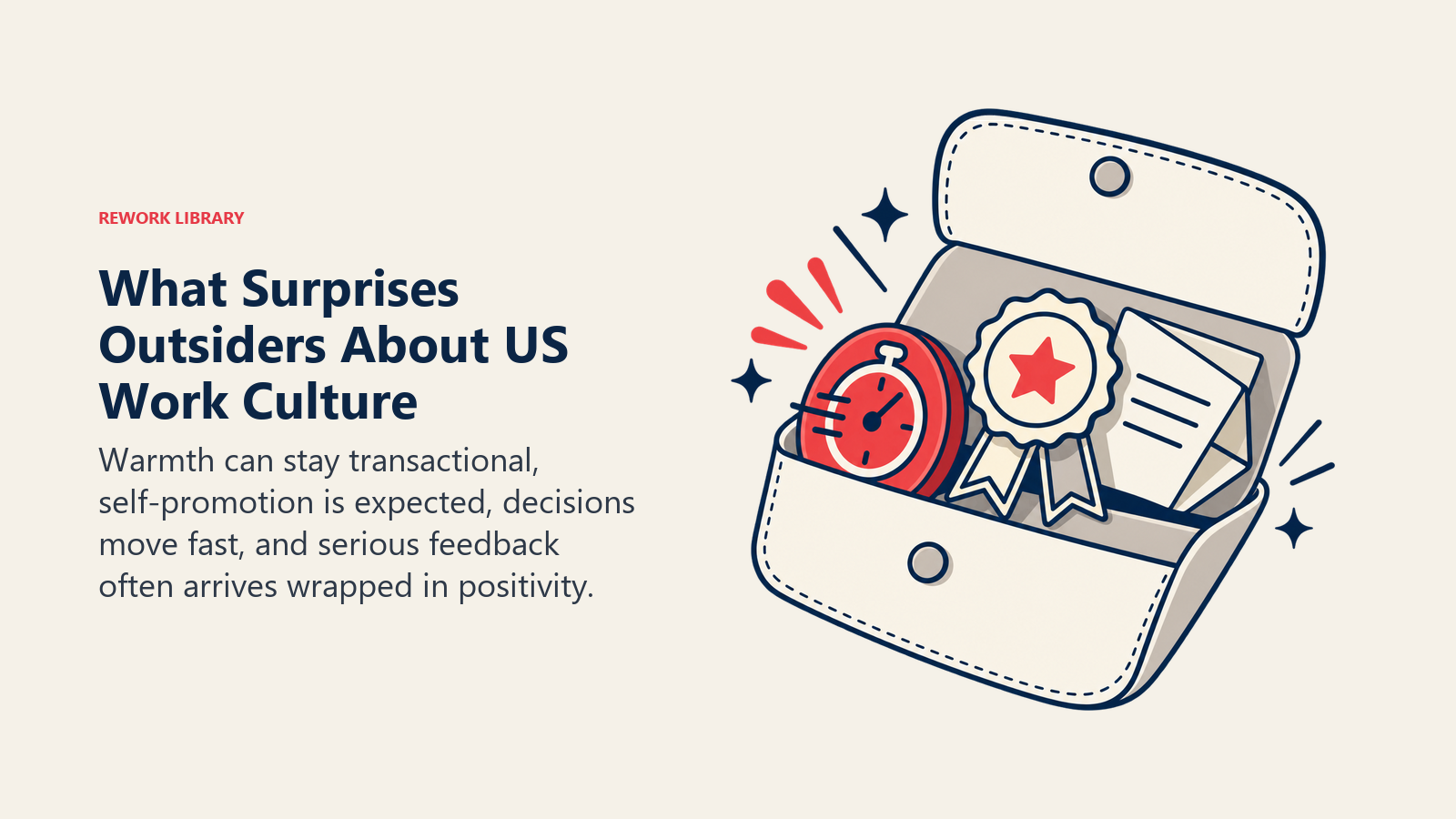 REWORK LIBRARY

What Surprises Outsiders About US Work Culture

Warmth can stay transactional, self-promotion is expected, decisions move fast, and serious feedback often arrives wrapped in positivity.